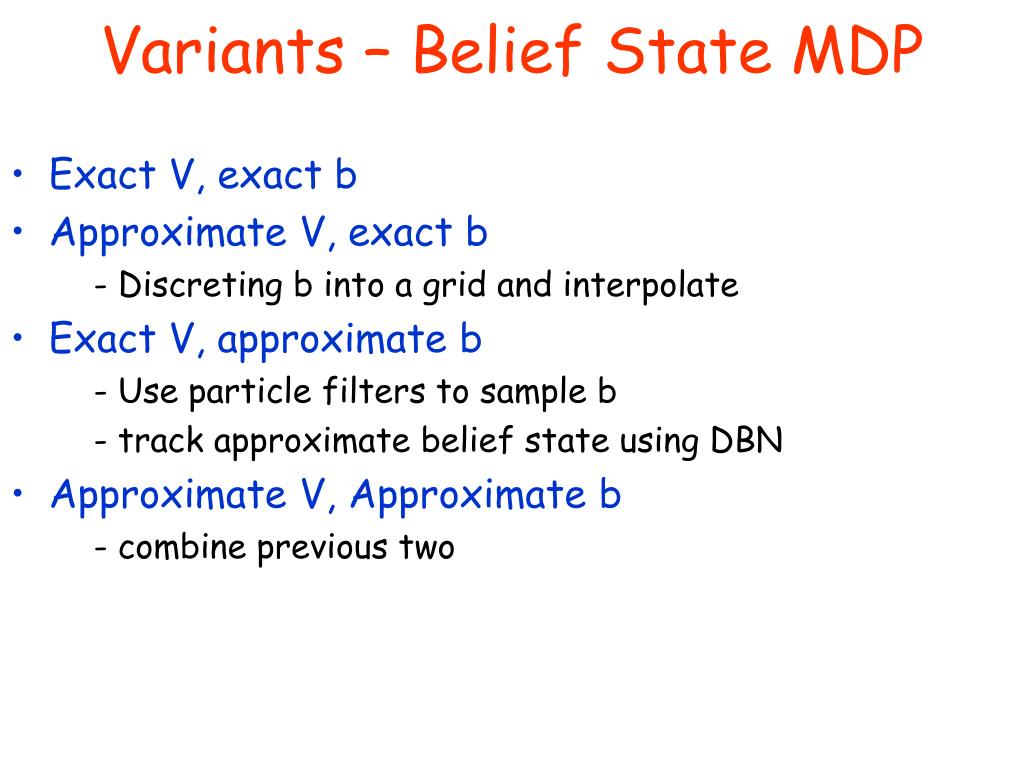 Variants – Belief State MDP

• Exact V, exact b
• Approximate V, exact b
- Discreting b into a grid and interpolate
• Exact V, approximate b
- Use particle filters to sample b
- track approximate belief state using DBN
• Approximate V, Approximate b
- combine previous two